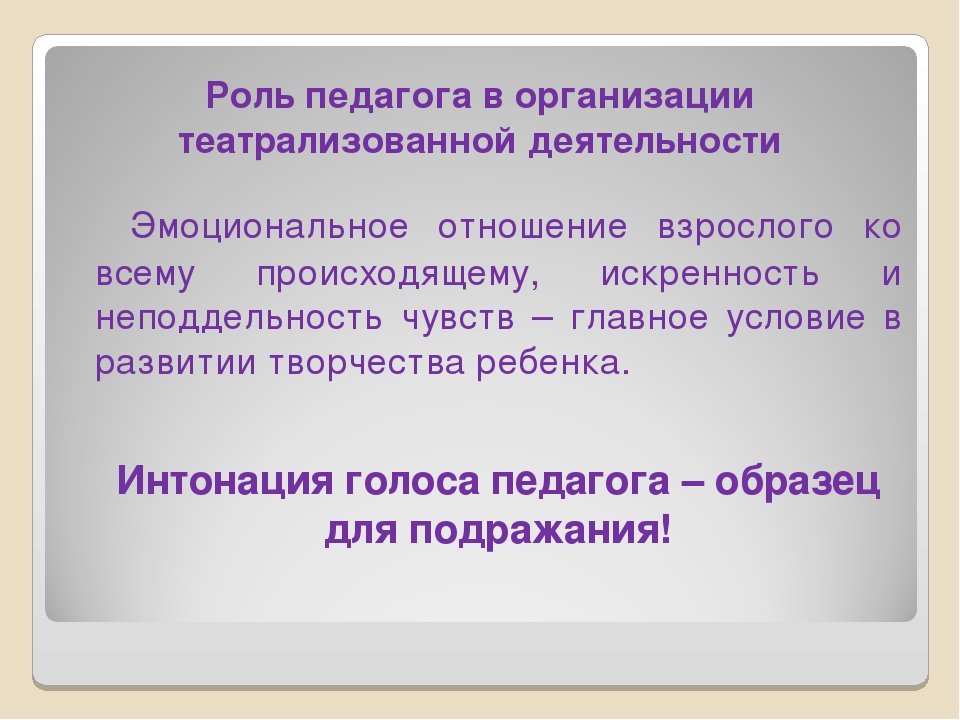 Роль педагога в организации театрализованной деятельности

Эмоциональное отношение взрослого ко всему происходящему, искренность и неподдельность чувств – главное условие в развитии творчества ребенка.

Интонация голоса педагога – образец для подражания!